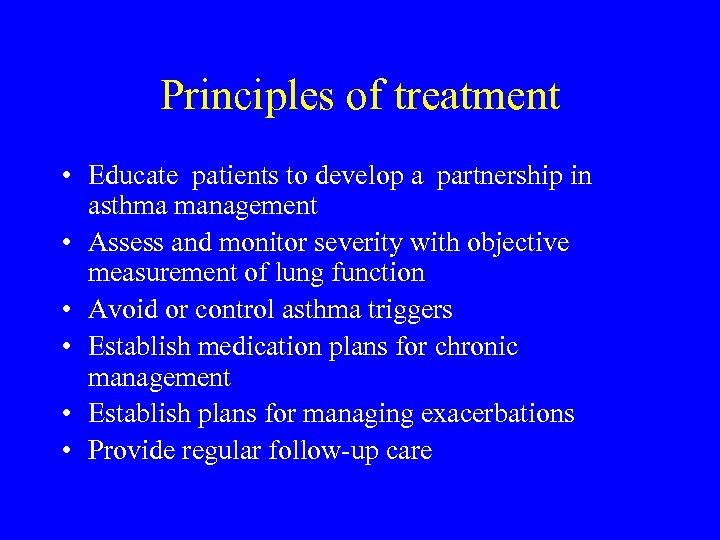 Principles of treatment

• Educate patients to develop a partnership in asthma management
• Assess and monitor severity with objective measurement of lung function
• Avoid or control asthma triggers
• Establish medication plans for chronic management
• Establish plans for managing exacerbations
• Provide regular follow-up care